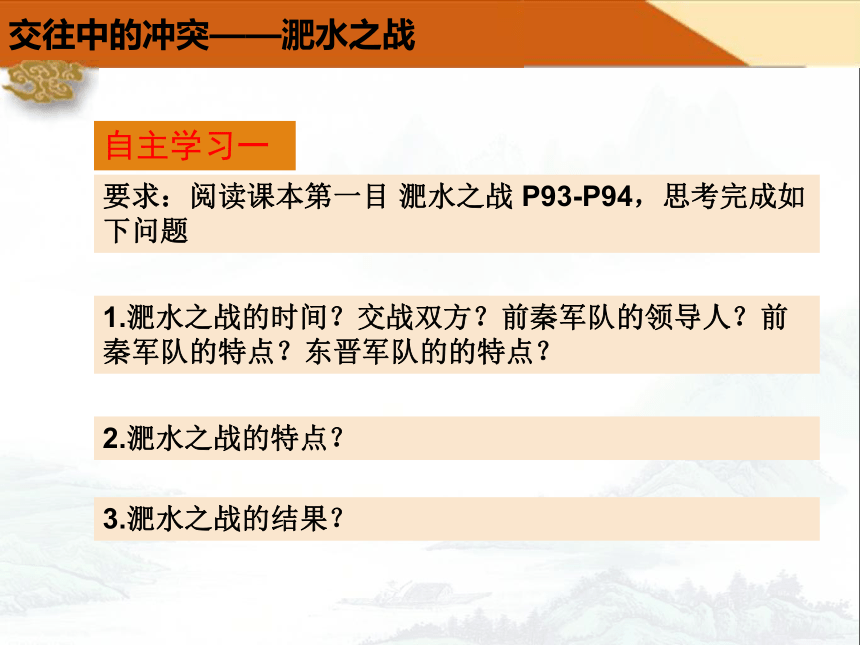 交往中的冲突——淝水之战

自主学习一

要求：阅读课本第一目 淝水之战 P93-P94，思考完成如下问题

1.淝水之战的时间？交战双方？前秦军队的领导人？前秦军队的特点？东晋军队的的特点？

2.淝水之战的特点？

3.淝水之战的结果？